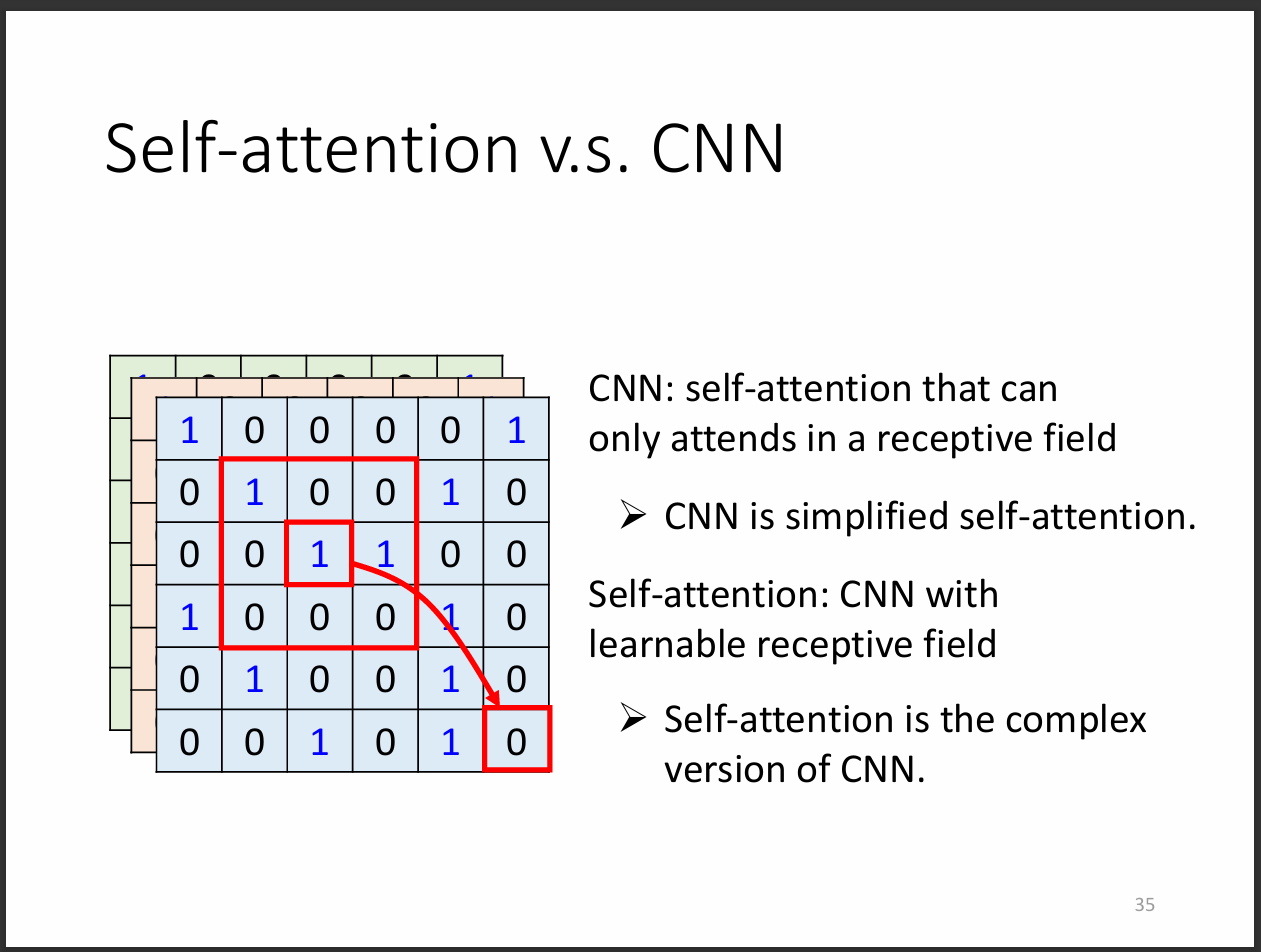 Self-attention v.s. CNN

| 1 | 0 | 0 | 0 | 0 | 1 |
|---|---|---|---|---|---|
| 0 | 1 | 0 | 0 | 1 | 0 |
| 0 | 0 | 1 | 1 | 0 | 0 |
| 1 | 0 | 0 | 0 | 1 | 0 |
| 0 | 1 | 0 | 0 | 1 | 0 |
| 0 | 0 | 1 | 0 | 1 | 0 |

CNN: self-attention that can only attends in a receptive field

➢ CNN is simplified self-attention.

Self-attention: CNN with learnable receptive field

➢ Self-attention is the complex version of CNN.

35